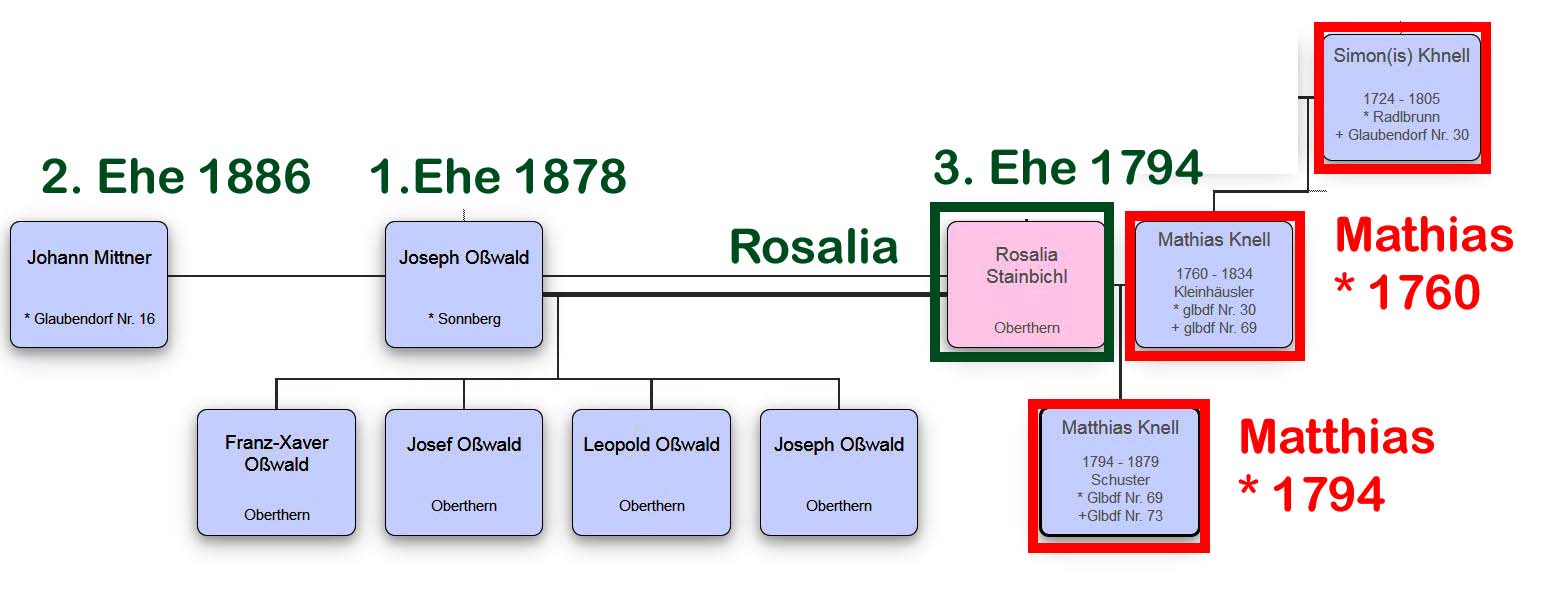 Simon(is) Khnell

1724 - 1805
* Radlbrunn
+ Glaubendorf Nr. 30

2. Ehe 1886

1.Ehe 1878

3. Ehe 1794

Johann Mittner

* Glaubendorf Nr. 16

Joseph Oßwald

* Sonnberg

Rosalia

Rosalia Stainbichl

Oberthern

Mathias Knell

1760 - 1834
Kleinhäusler
* glbdf Nr. 30
+ glbdf Nr. 69

Mathias
* 1760

Franz-Xaver Oßwald

Oberthern

Josef Oßwald

Oberthern

Leopold Oßwald

Oberthern

Joseph Oßwald

Oberthern

Matthias Knell

1794 - 1879
Schuster
* Glbdf Nr. 69
+Glbdf Nr. 73

Matthias
* 1794